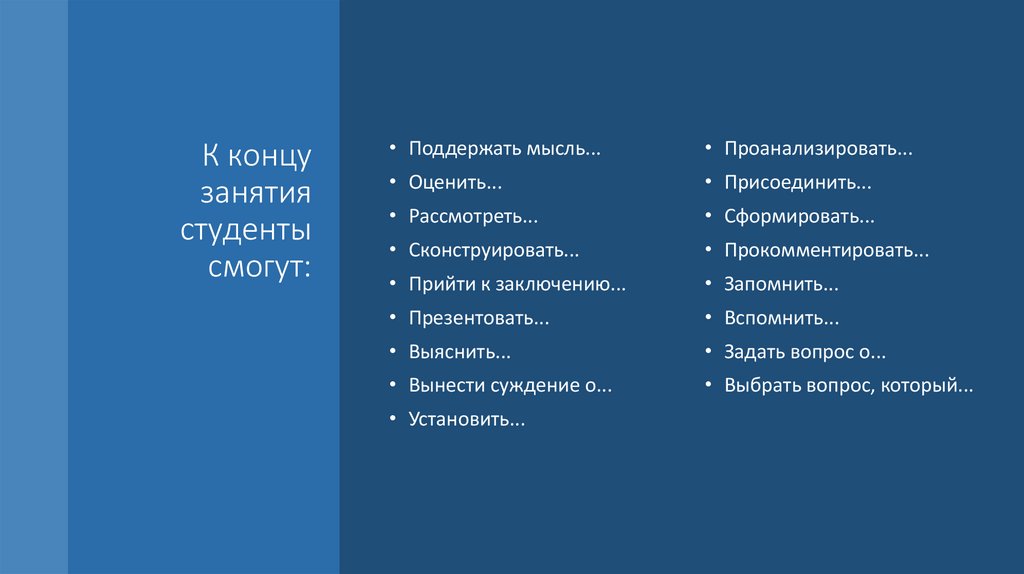 К концу занятия студенты смогут:

• Поддержать мысль...
• Оценить...
• Рассмотреть...
• Сконструировать...
• Прийти к заключению...
• Презентовать...
• Выяснить...
• Вынести суждение о...
• Установить...

• Проанализировать...
• Присоединить...
• Сформировать...
• Прокомментировать...
• Запомнить...
• Вспомнить...
• Задать вопрос о...
• Выбрать вопрос, который...